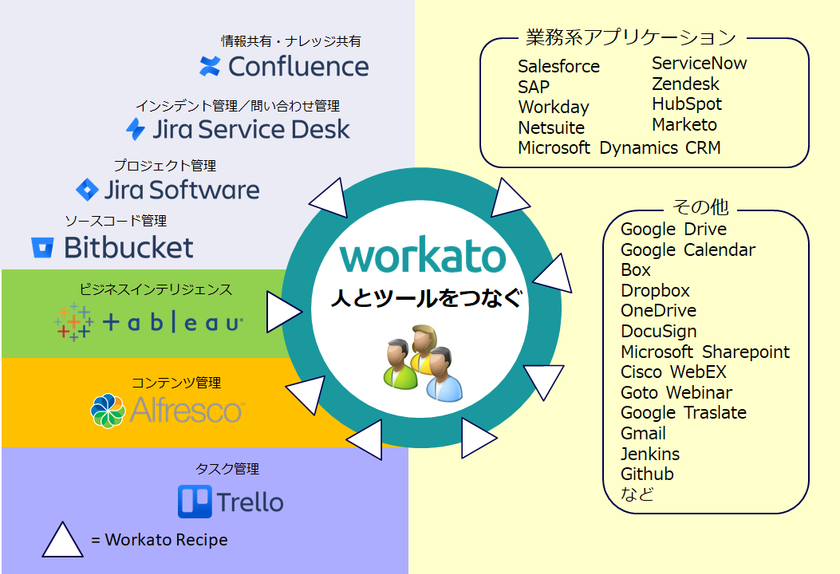 情報共有・ナレッジ共有
Confluence

インシデント管理／問い合わせ管理
Jira Service Desk

プロジェクト管理
Jira Software

ソースコード管理
Bitbucket

ビジネスインテリジェンス
tableau

コンテンツ管理
Alfresco

タスク管理
Trello

= Workato Recipe

workato
人とツールをつなぐ

業務系アプリケーション
Salesforce
SAP
Workday
Netsuite
Microsoft Dynamics CRM
ServiceNow
Zendesk
HubSpot
Marketo

その他
Google Drive
Google Calendar
Box
Dropbox
OneDrive
DocuSign
Microsoft Sharepoint
Cisco WebEX
Goto Webinar
Google Traslate
Gmail
Jenkins
Github
など